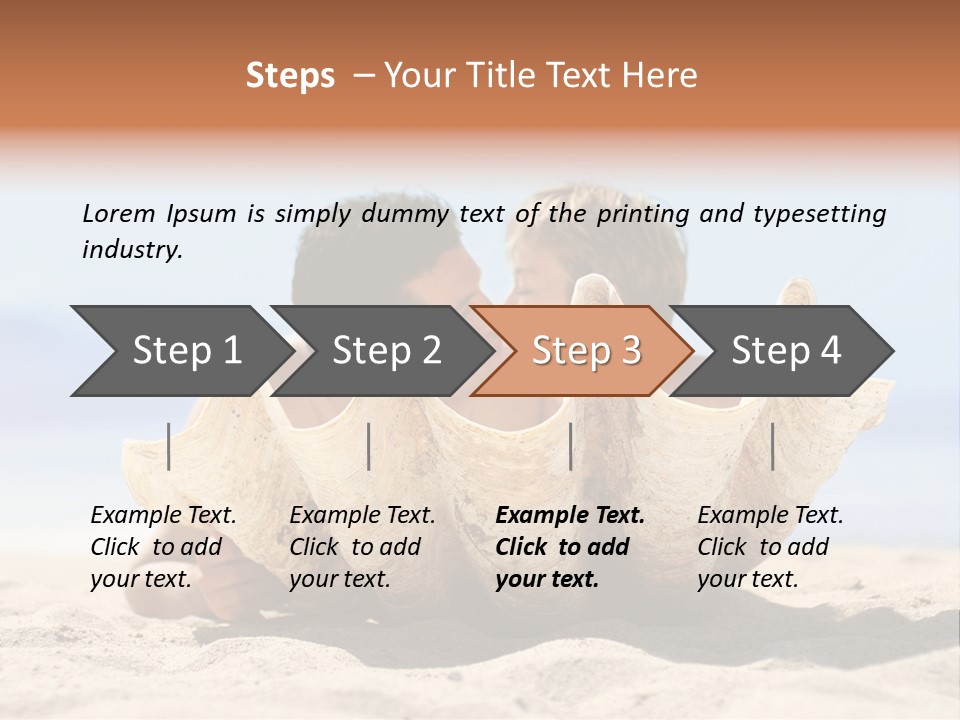 Steps – Your Title Text Here

Lorem Ipsum is simply dummy text of the printing and typesetting industry.

Step 1

Step 2

Step 3

Step 4

Example Text. Click to add your text.

Example Text. Click to add your text.

Example Text. Click to add your text.

Example Text. Click to add your text.